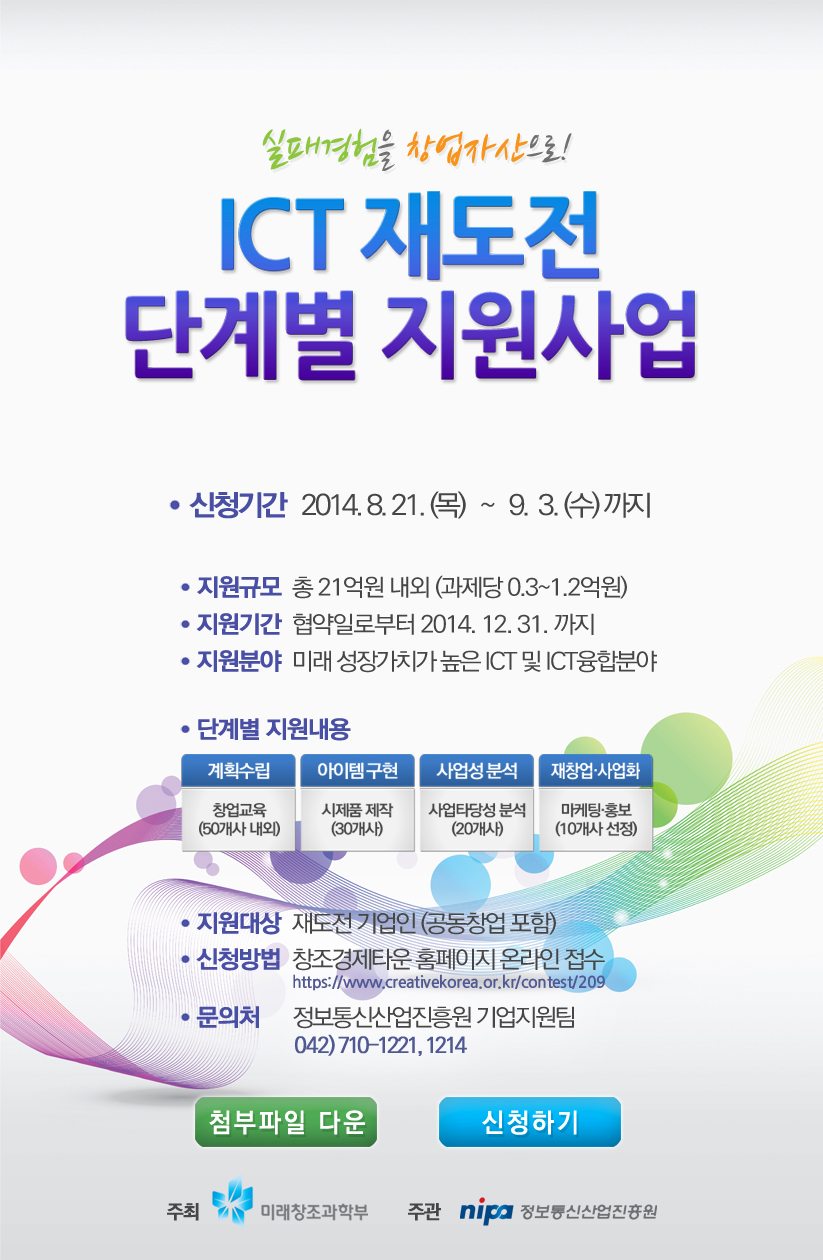 실패경험을 창업자산으로!

ICT 재도전
단계별 지원사업

• 신청기간 2014. 8. 21. (목) ~ 9. 3. (수) 까지

• 지원규모 총 21억원 내외 (과제당 0.3~1.2억원)
• 지원기간 협약일로부터 2014. 12. 31. 까지
• 지원분야 미래 성장가치가 높은 ICT 및 ICT융합분야

• 단계별 지원내용

| 계획수립 | 아이템구현 | 사업성 분석 | 재창업·사업화 |
|---|---|---|---|
| 창업교육 (50개사 내외) | 시제품 제작 (30개사) | 사업타당성 분석 (20개사) | 마케팅·홍보 (10개사 선정) |

• 지원대상 재도전 기업인 (공동창업 포함)
• 신청방법 창조경제타운 홈페이지 온라인 접수
https://www.creativekorea.or.kr/contest/209
• 문의처 정보통신산업진흥원 기업지원팀
042) 710-1221, 1214

첨부파일 다운 신청하기

주최 미래창조과학부 주관 nipa 정보통신산업진흥원